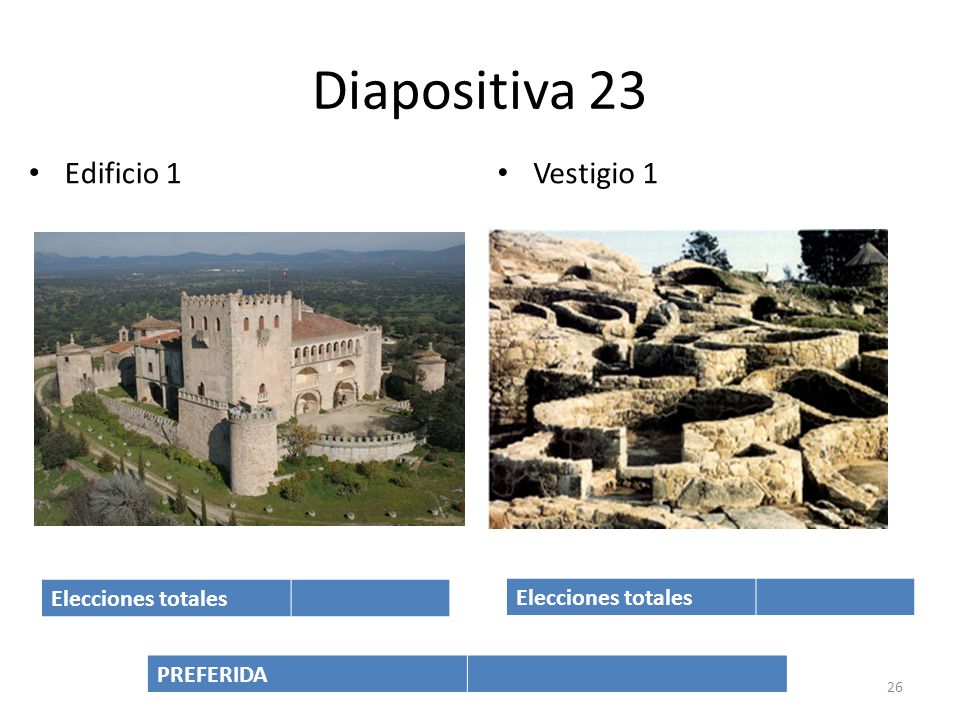 Diapositiva 23

• Edificio 1

• Vestigio 1

| Elecciones totales | |
|---|---|

| Elecciones totales | |
|---|---|

| PREFERIDA | |
|---|---|

26